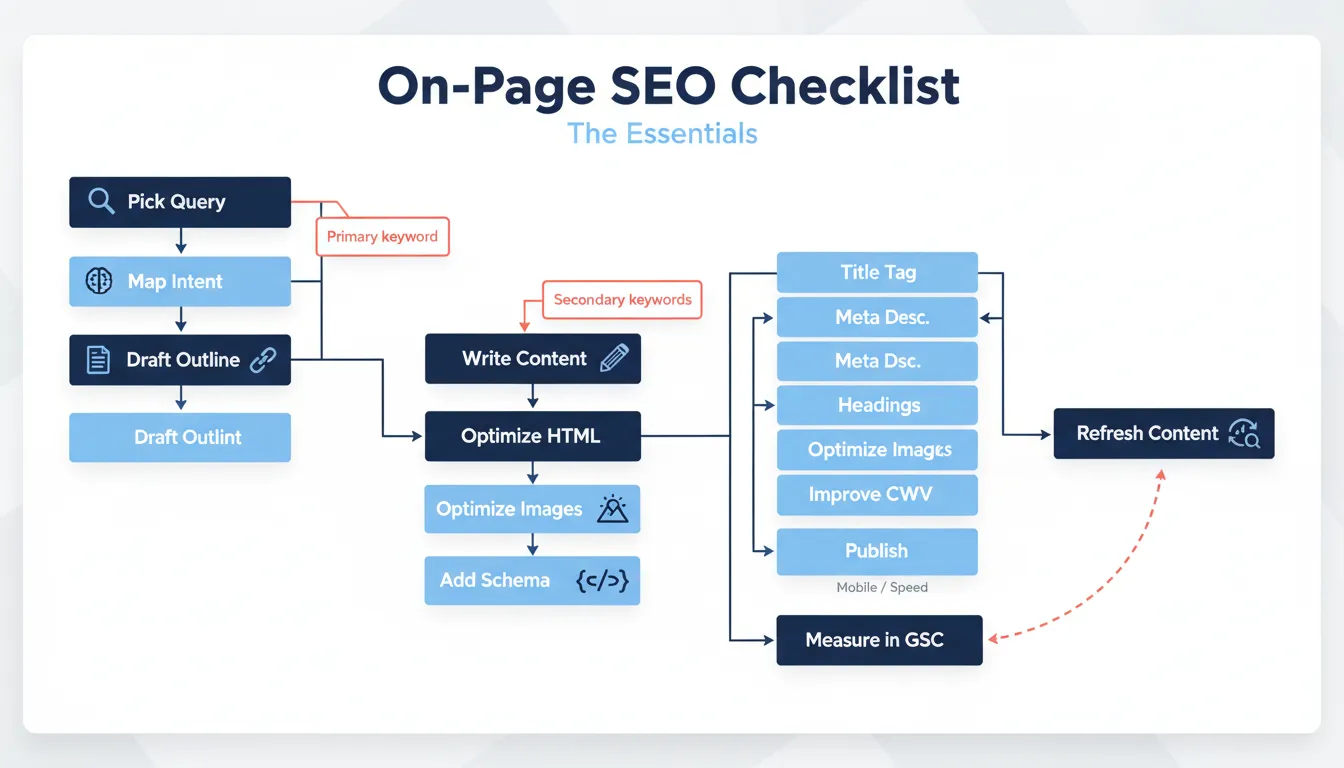 On-Page SEO Checklist
The Essentials

Pick Query
Primary keyword
Map Intent
Draft Outline
Draft Outlint

Secondary keywords
Write Content
Optimize HTML
Optimize Images
Add Schema {</>}

Title Tag
Meta Desc.
Meta Dsc.
Headings
Optimize Images
Improve CWV
Publish
Mobile / Speed
Measure in GSC

Refresh Content